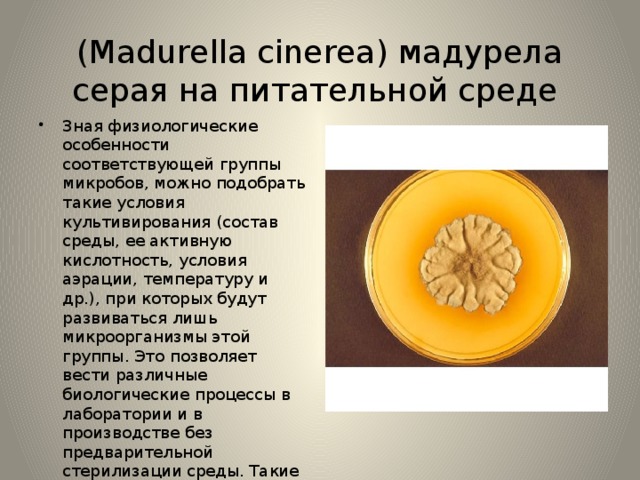 (Madurella cinerea) мадурела серая на питательной среде

• Зная физиологические особенности соответствующей группы микробов, можно подобрать такие условия культивирования (состав среды, ее активную кислотность, условия аэрации, температуру и др.), при которых будут развиваться лишь микроорганизмы этой группы. Это позволяет вести различные биологические процессы в лаборатории и в производстве без предварительной стерилизации среды. Такие